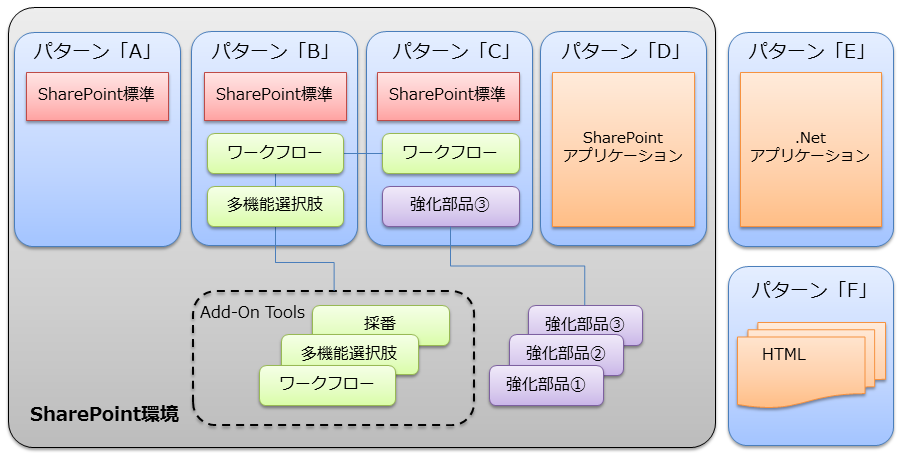 パターン「A」
SharePoint標準

パターン「B」
SharePoint標準
ワークフロー
多機能選択肢

パターン「C」
SharePoint標準
ワークフロー
強化部品③

パターン「D」
SharePoint アプリケーション

パターン「E」
.Net アプリケーション

パターン「F」
HTML

Add-On Tools
採番
多機能選択肢
ワークフロー

強化部品③
強化部品②
強化部品①

SharePoint環境